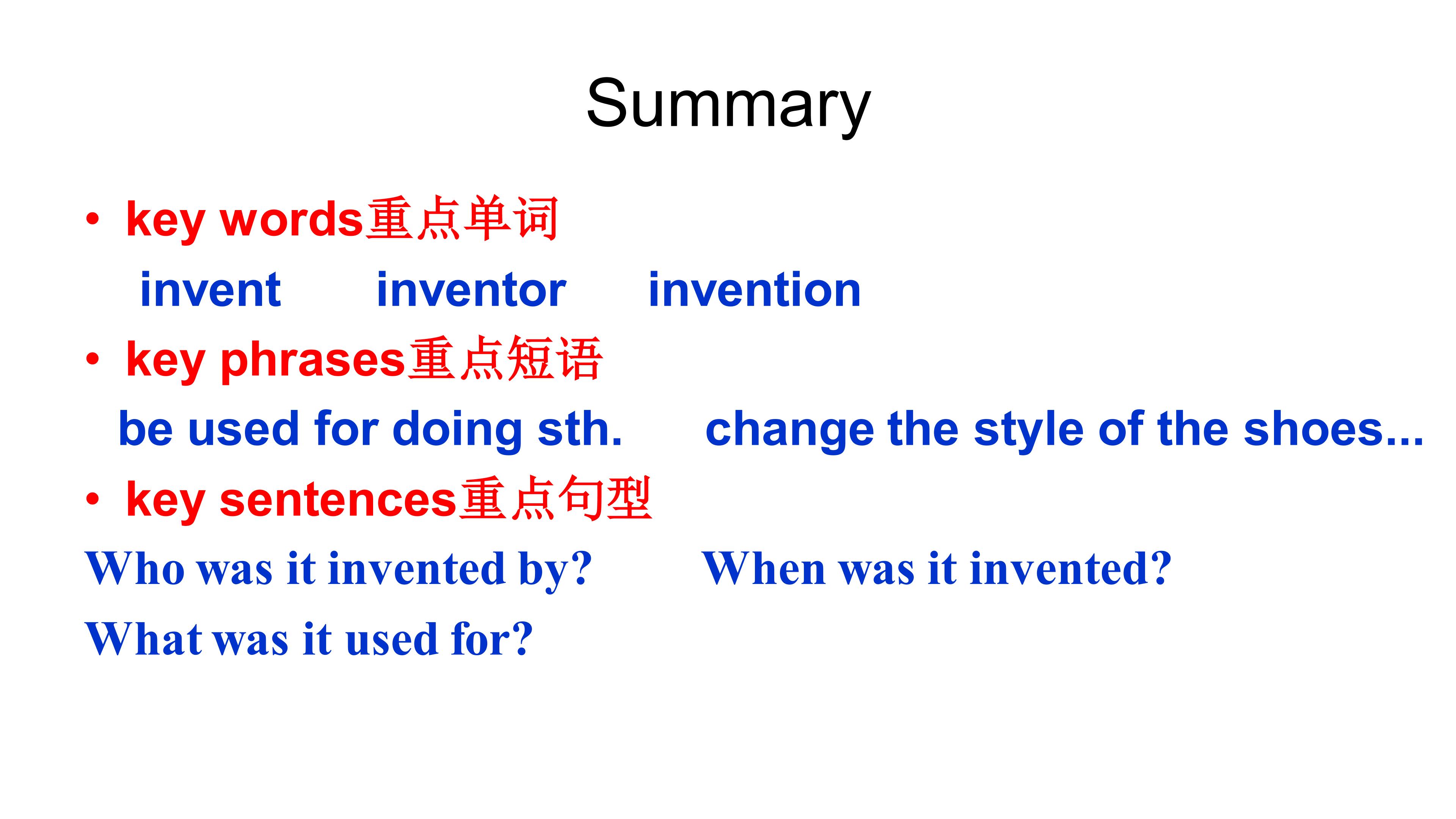 Summary

• key words重点单词

invent inventor invention

• key phrases重点短语

be used for doing sth. change the style of the shoes...

• key sentences重点句型

Who was it invented by? When was it invented?

What was it used for?